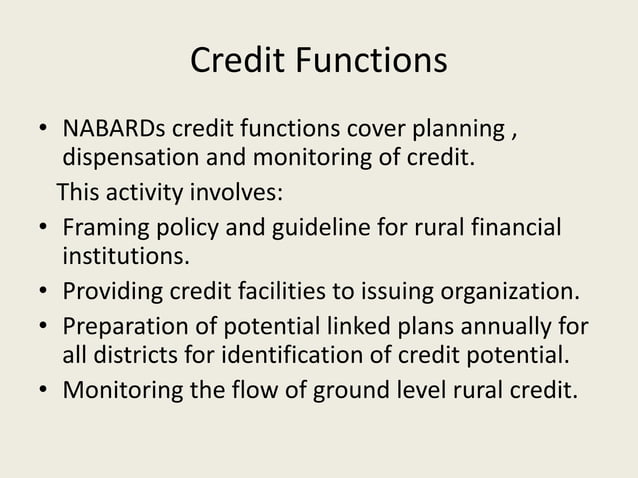 Credit Functions

• NABARDs credit functions cover planning , dispensation and monitoring of credit.

This activity involves:

• Framing policy and guideline for rural financial institutions.
• Providing credit facilities to issuing organization.
• Preparation of potential linked plans annually for all districts for identification of credit potential.
• Monitoring the flow of ground level rural credit.